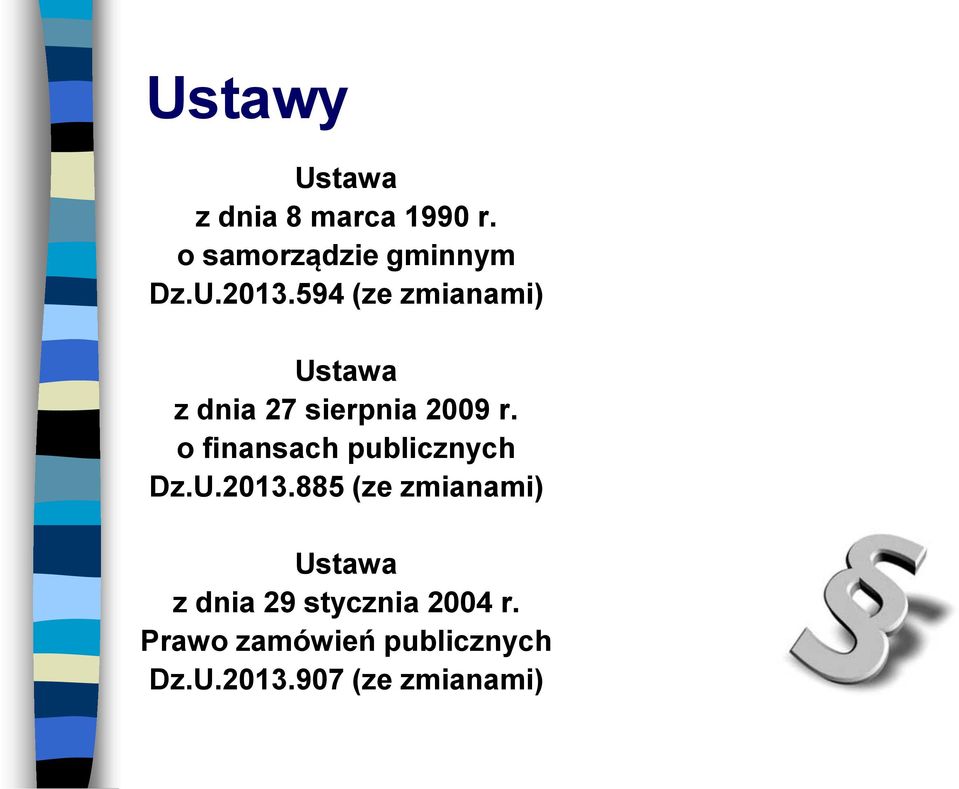 Ustawy

Ustawa
z dnia 8 marca 1990 r.
o samorządzie gminnym
Dz.U.2013.594 (ze zmianami)

Ustawa
z dnia 27 sierpnia 2009 r.
o finansach publicznych
Dz.U.2013.885 (ze zmianami)

Ustawa
z dnia 29 stycznia 2004 r.
Prawo zamówień publicznych
Dz.U.2013.907 (ze zmianami)

§